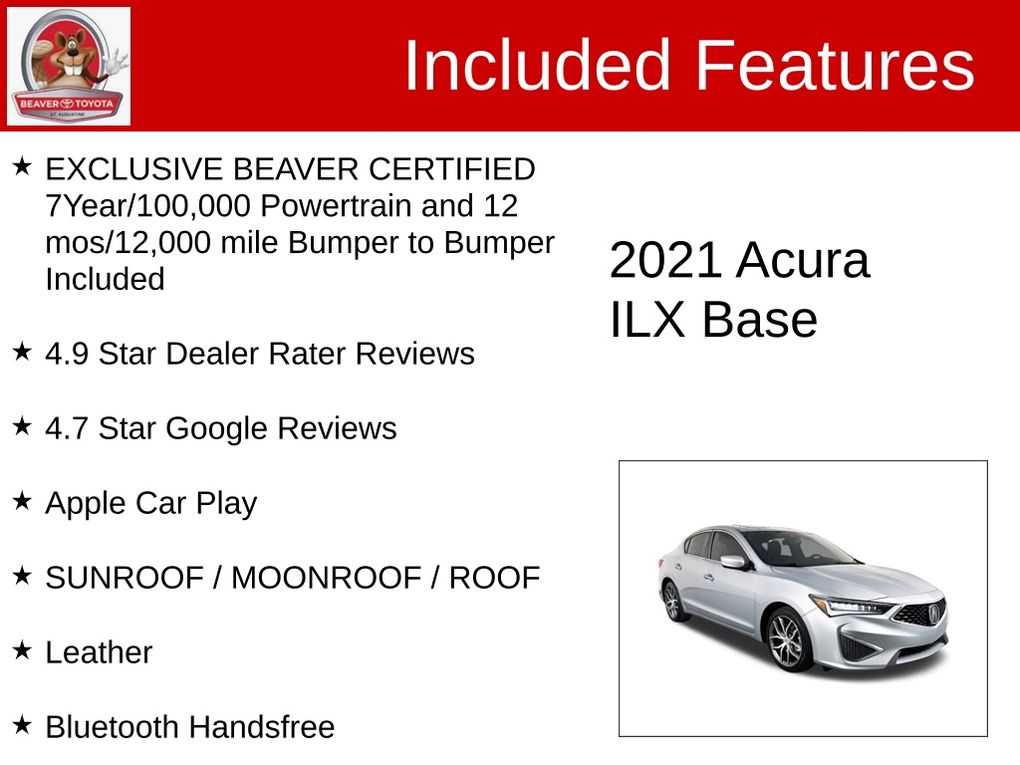 BEAVER TOYOTA
ST. AUGUSTINE

Included Features

★ EXCLUSIVE BEAVER CERTIFIED 7Year/100,000 Powertrain and 12 mos/12,000 mile Bumper to Bumper Included

★ 4.9 Star Dealer Rater Reviews

★ 4.7 Star Google Reviews

★ Apple Car Play

★ SUNROOF / MOONROOF / ROOF

★ Leather

★ Bluetooth Handsfree

2021 Acura ILX Base